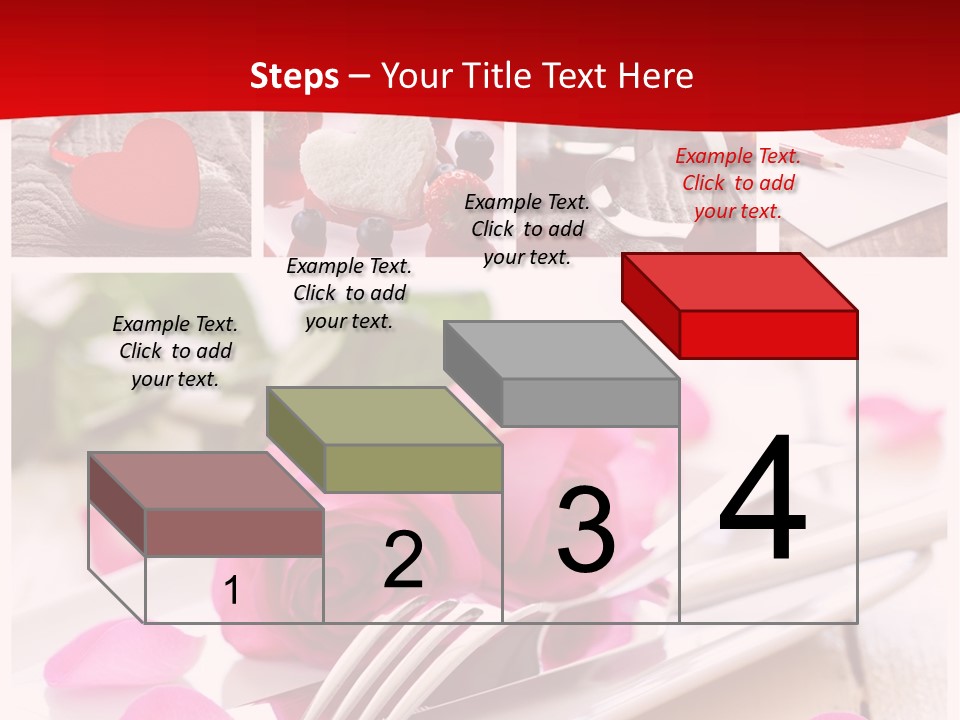 Steps – Your Title Text Here

Example Text. Click to add your text.

Example Text. Click to add your text.

Example Text. Click to add your text.

Example Text. Click to add your text.

1

2

3

4